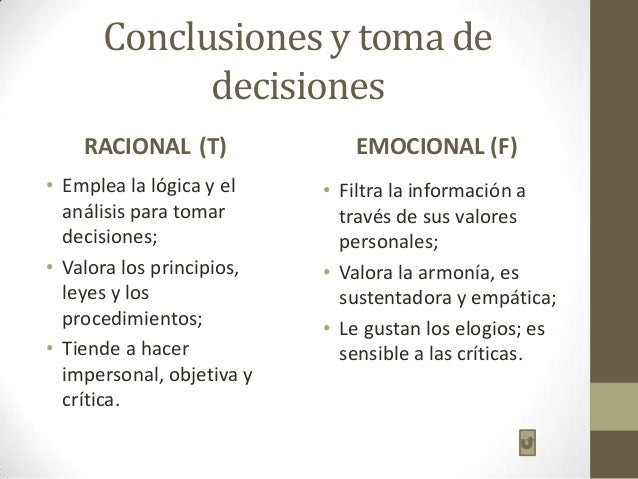 Conclusiones y toma de decisiones

RACIONAL (T)

• Emplea la lógica y el análisis para tomar decisiones;
• Valora los principios, leyes y los procedimientos;
• Tiende a hacer impersonal, objetiva y crítica.

EMOCIONAL (F)

• Filtra la información a través de sus valores personales;
• Valora la armonía, es sustentadora y empática;
• Le gustan los elogios; es sensible a las críticas.